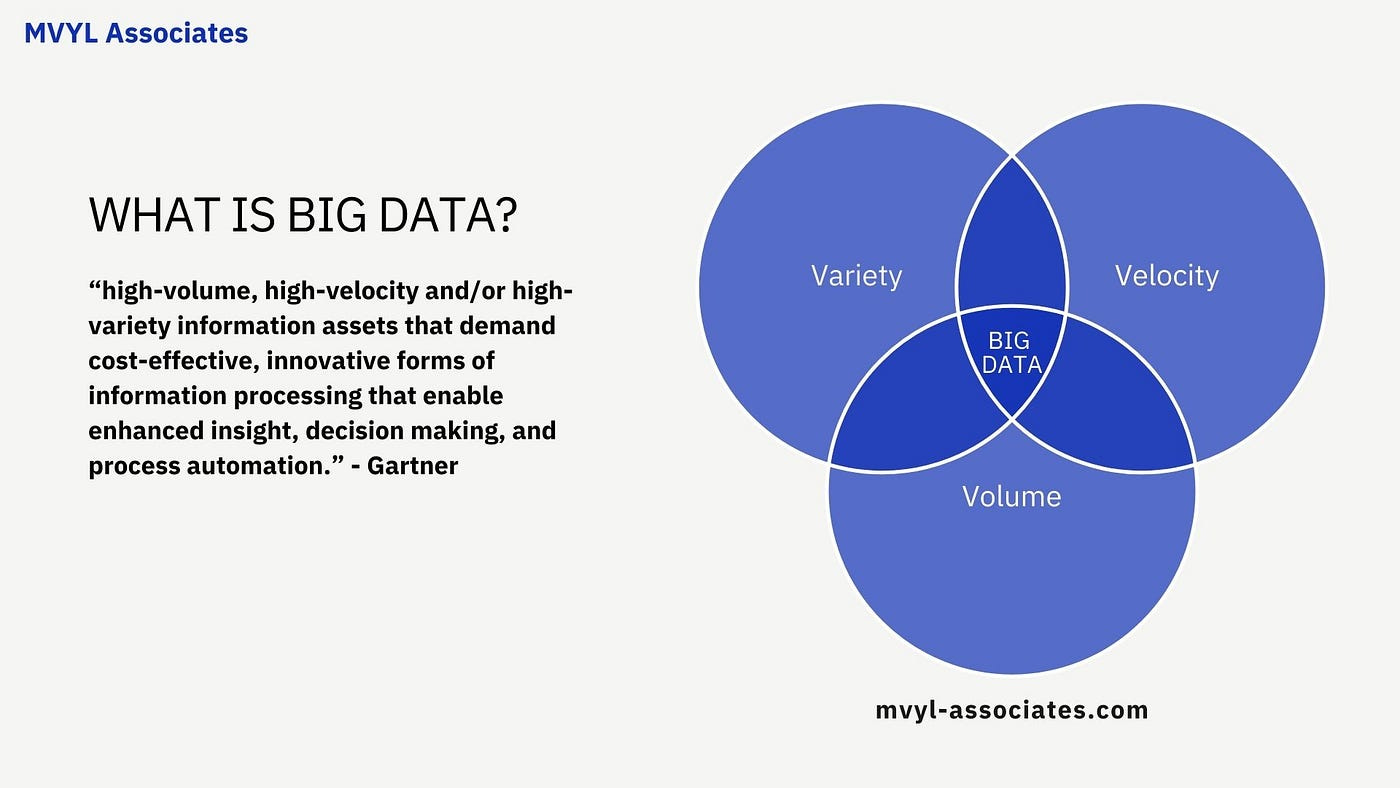 MVYL Associates

WHAT IS BIG DATA?

“high-volume, high-velocity and/or high-variety information assets that demand cost-effective, innovative forms of information processing that enable enhanced insight, decision making, and process automation.” - Gartner

Variety

Velocity

BIG DATA

Volume

mvyl-associates.com